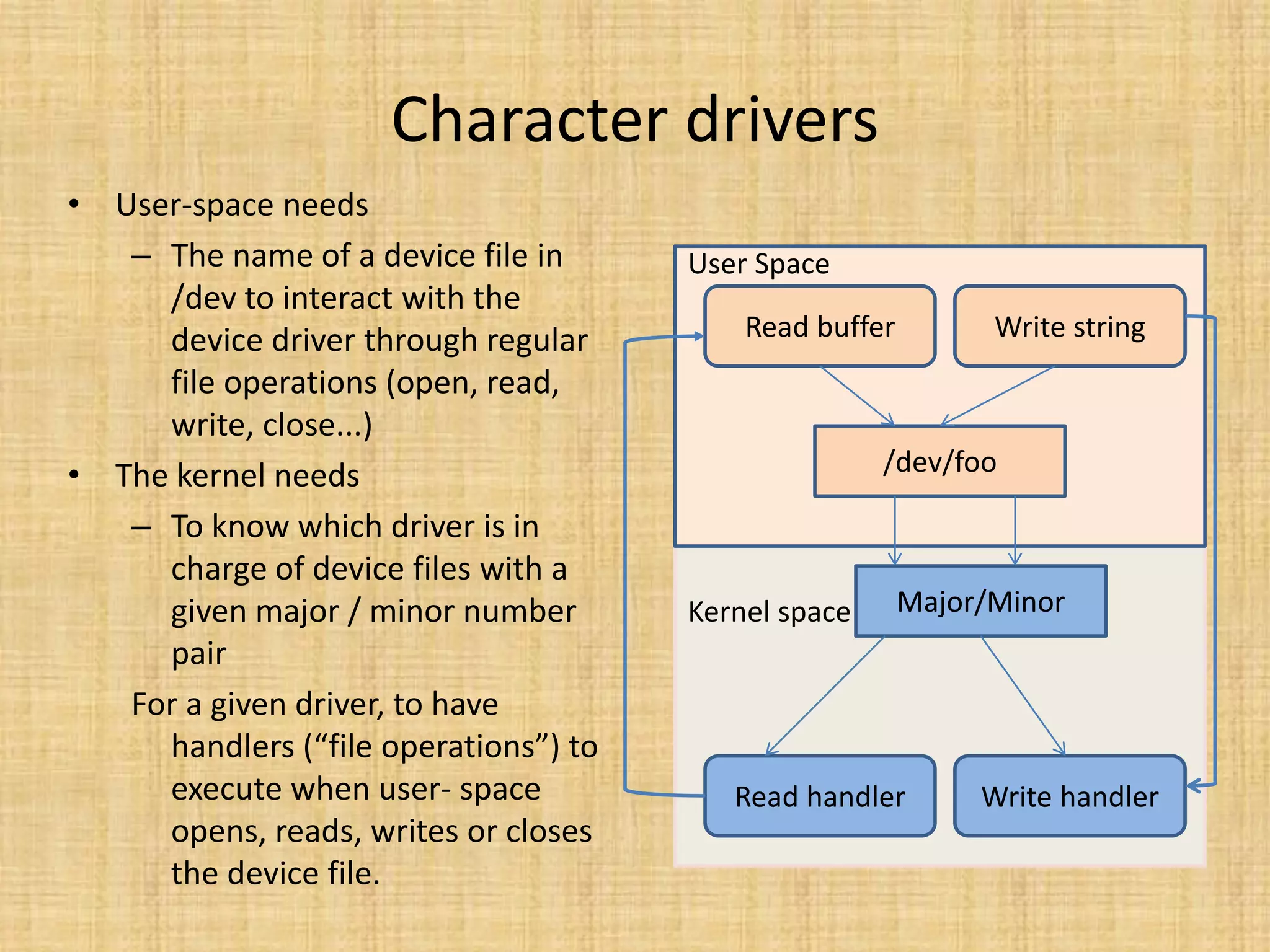 Character drivers

• User-space needs
– The name of a device file in /dev to interact with the device driver through regular file operations (open, read, write, close...)
• The kernel needs
– To know which driver is in charge of device files with a given major / minor number pair

For a given driver, to have handlers (“file operations”) to execute when user- space opens, reads, writes or closes the device file.

User Space
Read buffer
Write string
/dev/foo
Kernel space
Major/Minor
Read handler
Write handler